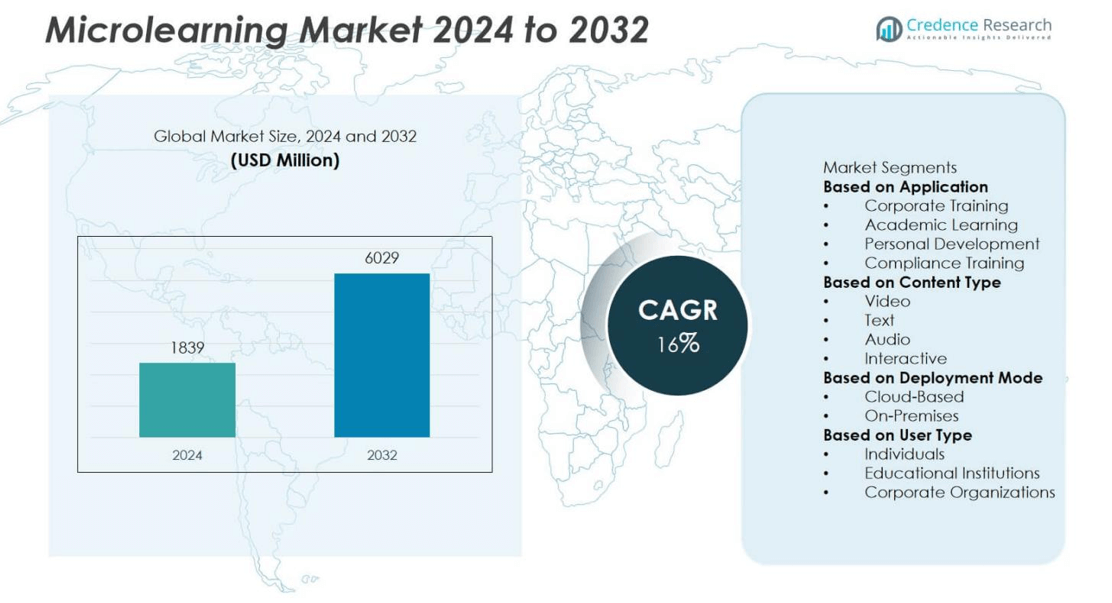 Microlearning Market 2024 to 2032

Credence Research
Actionable Insights Delivered

Global Market Size, 2024 and 2032
(USD Million)

1839
6029
2024
2032

CAGR
16%

Market Segments
Based on Application
• Corporate Training
• Academic Learning
• Personal Development
• Compliance Training
Based on Content Type
• Video
• Text
• Audio
• Interactive
Based on Deployment Mode
• Cloud-Based
• On-Premises
Based on User Type
• Individuals
• Educational Institutions
• Corporate Organizations